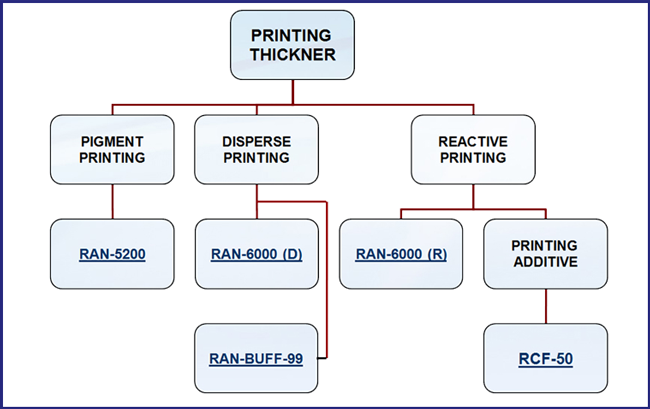 PRINTING THICKNER

PIGMENT PRINTING

DISPERSE PRINTING

REACTIVE PRINTING

RAN-5200

RAN-6000 (D)

RAN-6000 (R)

PRINTING ADDITIVE

RAN-BUFF-99

RCF-50